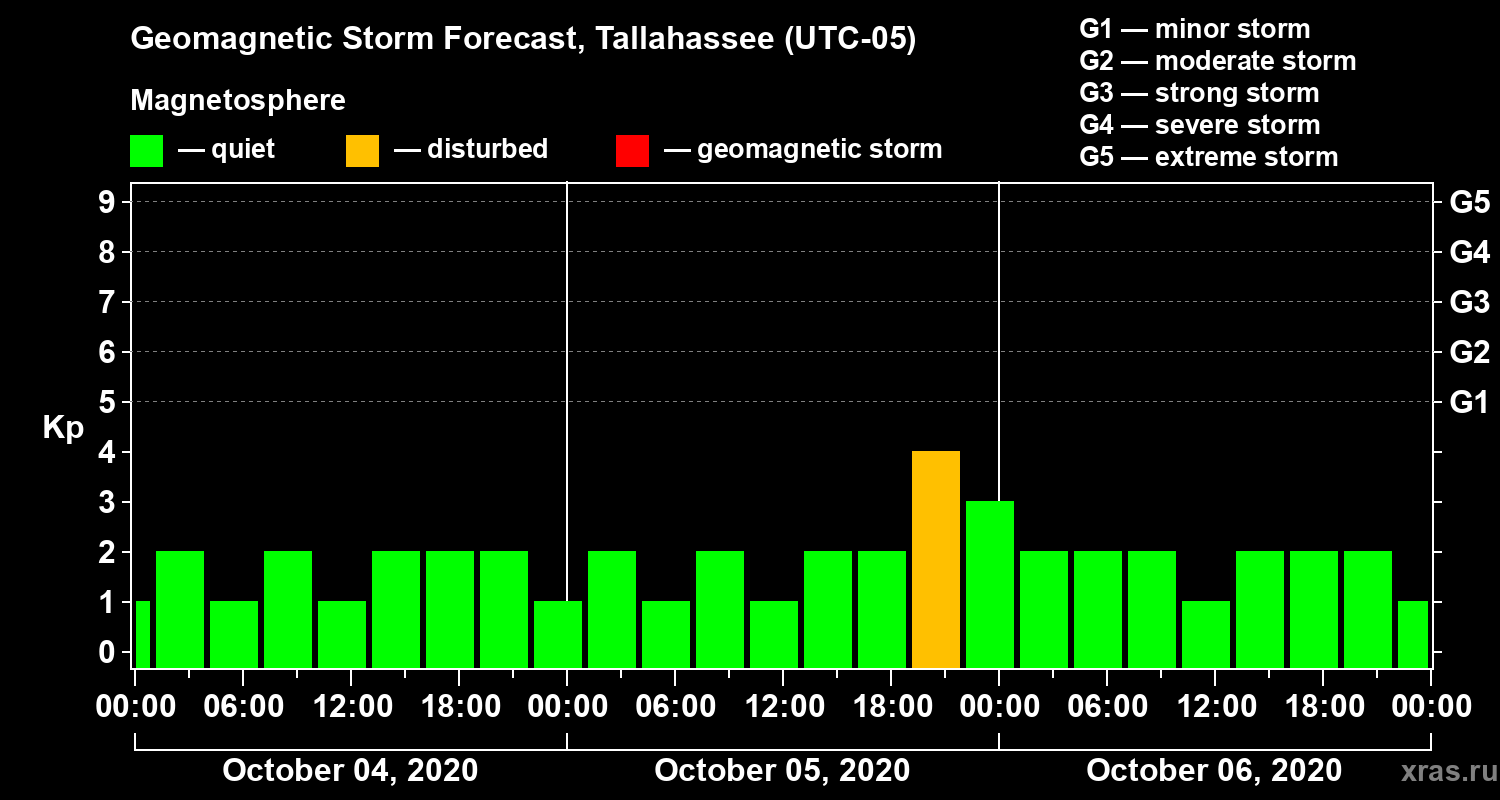 Geomagnetic Storm Forecast, Tallahassee (UTC-05)

Magnetosphere

— quiet — disturbed — geomagnetic storm

G1 — minor storm
G2 — moderate storm
G3 — strong storm
G4 — severe storm
G5 — extreme storm

Kp

9 8 7 6 5 4 3 2 1 0

G5 G4 G3 G2 G1

00:00 06:00 12:00 18:00 00:00 06:00 12:00 18:00 00:00 06:00 12:00 18:00 00:00

October 04, 2020 October 05, 2020 October 06, 2020

xras.ru